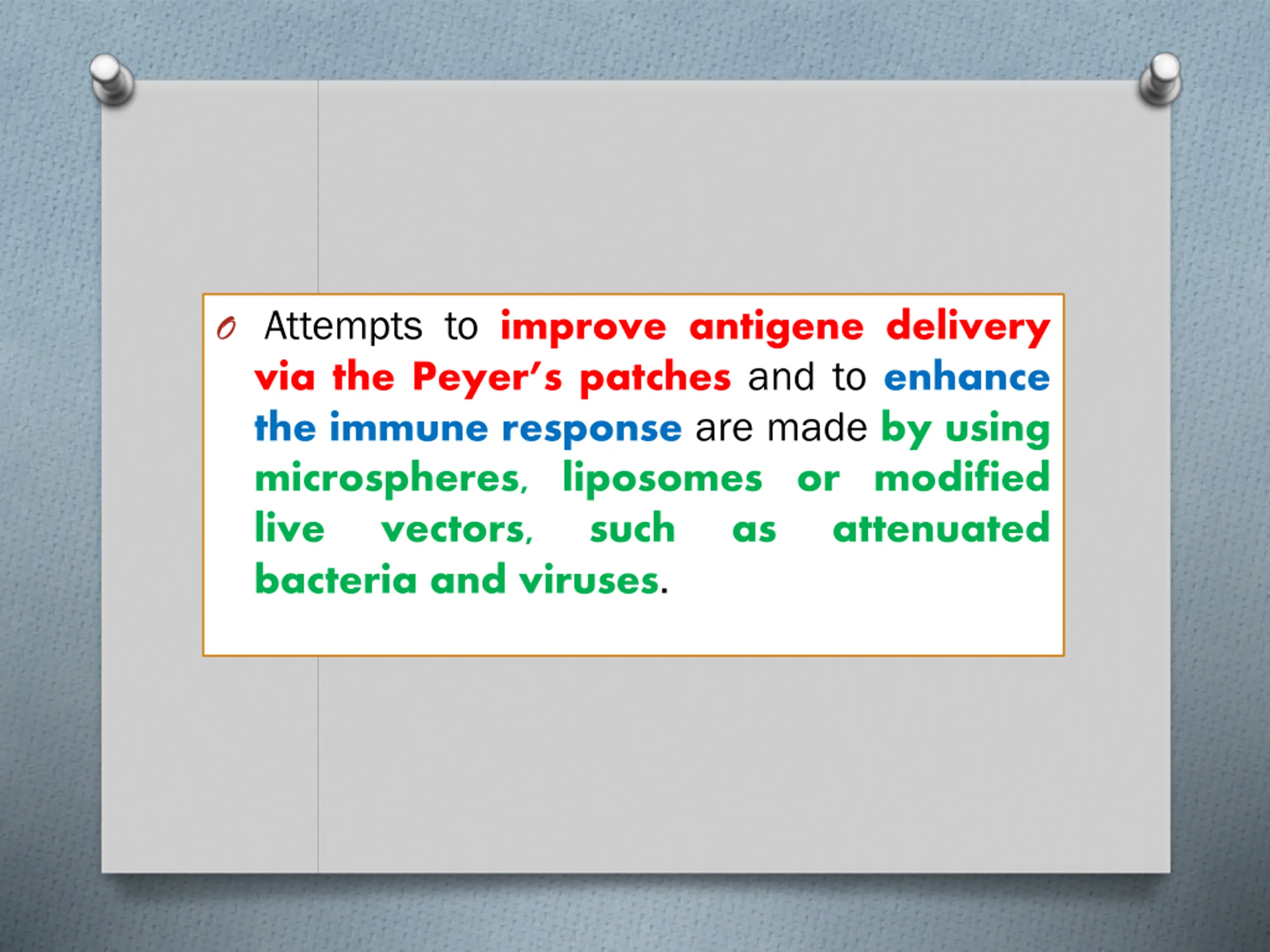 Attempts to improve antigene delivery via the Peyer's patches and to enhance the immune response are made by using microspheres, liposomes or modified live vectors, such as attenuated bacteria and viruses.